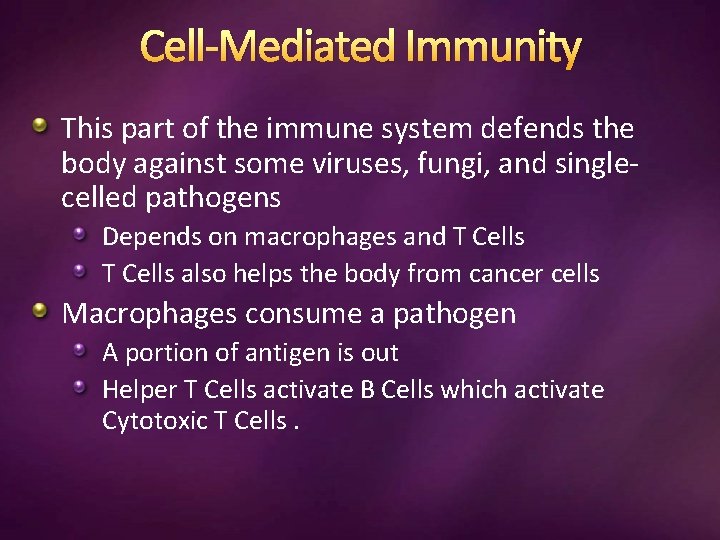 Cell-Mediated Immunity

This part of the immune system defends the body against some viruses, fungi, and single-celled pathogens

Depends on macrophages and T Cells

T Cells also helps the body from cancer cells

Macrophages consume a pathogen

A portion of antigen is out

Helper T Cells activate B Cells which activate Cytotoxic T Cells .